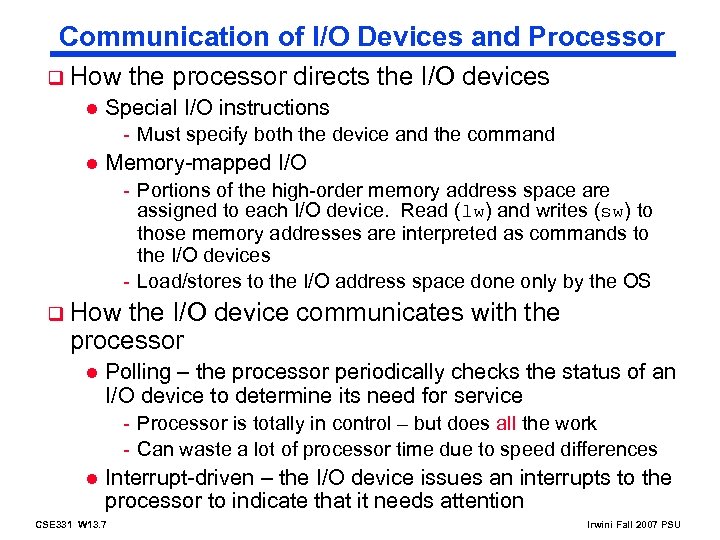 Communication of I/O Devices and Processor

❑ How the processor directs the I/O devices

● Special I/O instructions

- Must specify both the device and the command

● Memory-mapped I/O

- Portions of the high-order memory address space are assigned to each I/O device. Read (lw) and writes (sw) to those memory addresses are interpreted as commands to the I/O devices

- Load/stores to the I/O address space done only by the OS

❑ How the I/O device communicates with the processor

● Polling – the processor periodically checks the status of an I/O device to determine its need for service

- Processor is totally in control – but does all the work

- Can waste a lot of processor time due to speed differences

● Interrupt-driven – the I/O device issues an interrupts to the processor to indicate that it needs attention

CSE331 W13.7

Irwini Fall 2007 PSU